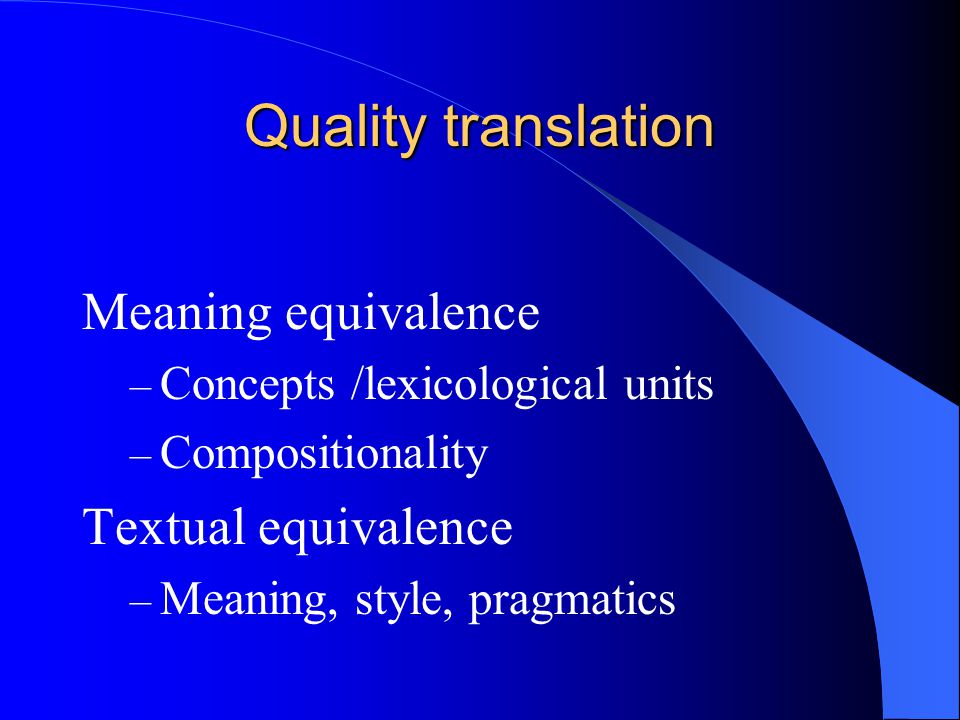 Quality translation

Meaning equivalence
– Concepts /lexicological units
– Compositionality

Textual equivalence
– Meaning, style, pragmatics